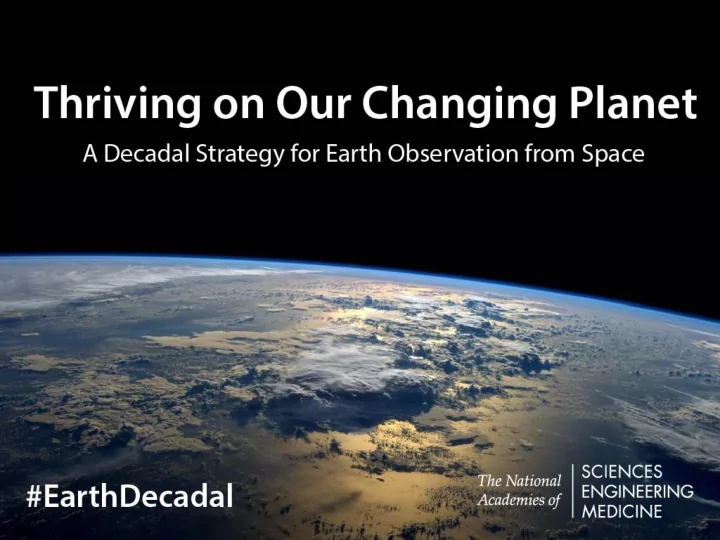 Thriving on Our Changing Planet

A Decadal Strategy for Earth Observation from Space

#EarthDecadal

The National Academies of

SCIENCES
ENGINEERING
MEDICINE